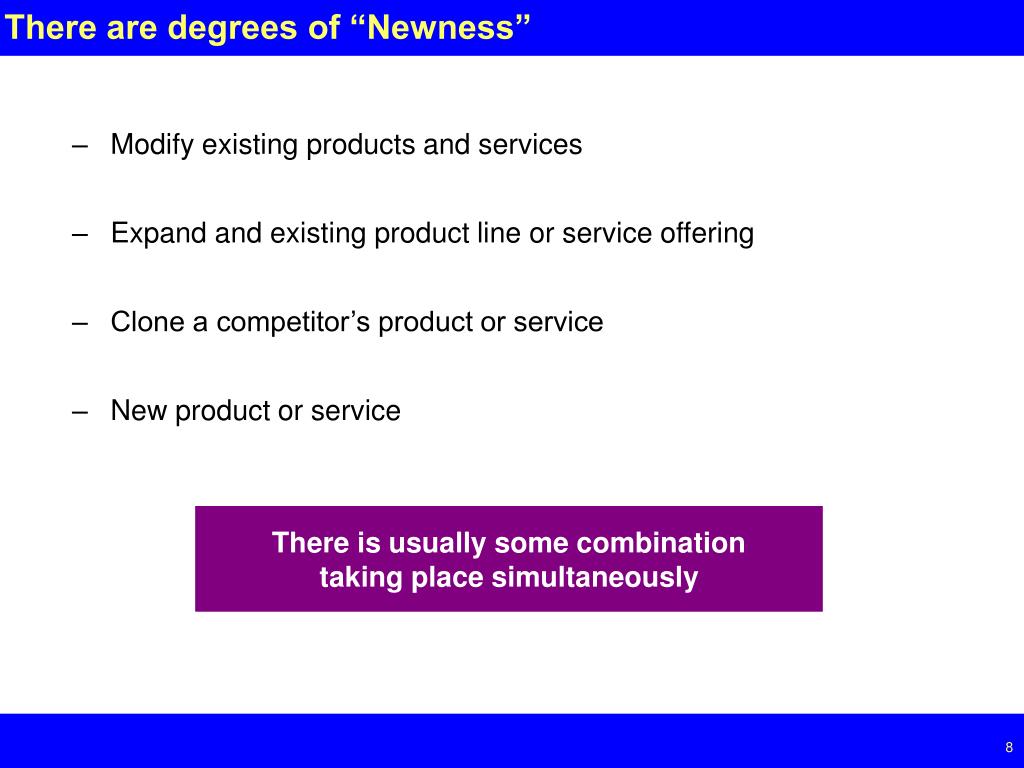 There are degrees of “Newness”

– Modify existing products and services

– Expand and existing product line or service offering

– Clone a competitor’s product or service

– New product or service

There is usually some combination taking place simultaneously

8